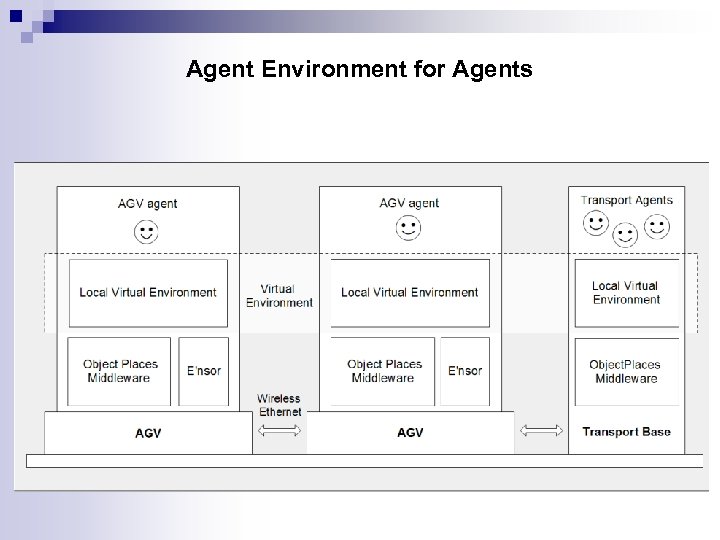 Agent Environment for Agents

AGV agent

Local Virtual Environment

Object Places Middleware

E'nsor

AGV

Virtual Environment

Wireless Ethernet

AGV agent

Local Virtual Environment

Object Places Middleware

E'nsor

AGV

Transport Agents

Local Virtual Environment

ObjectPlaces Middleware

Transport Base